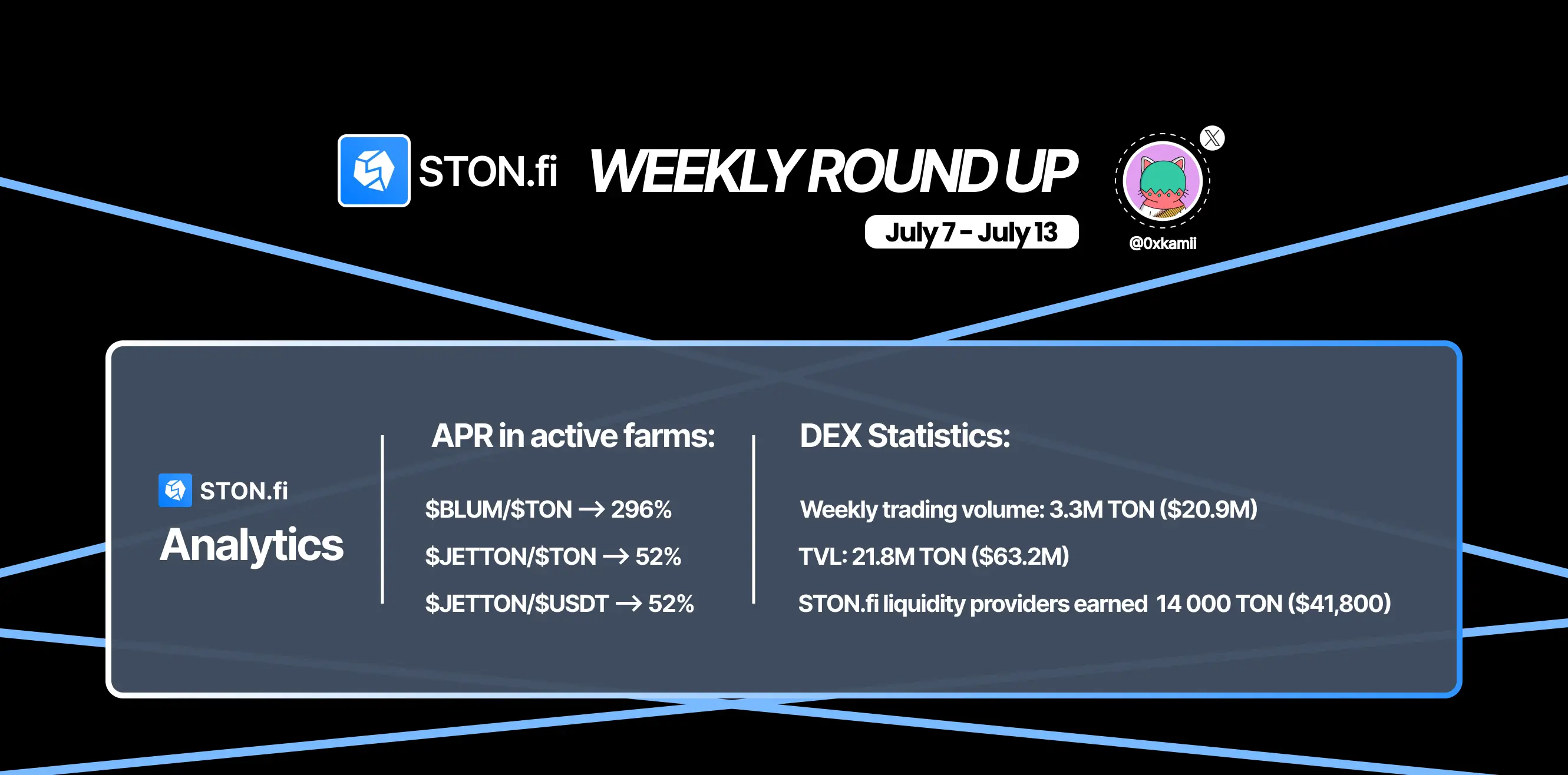 STON.fi WEEKLY ROUND UP

July 7 - July 13

@0xkamii

STON.fi
Analytics

APR in active farms:

\$BLUM/\$TON → 296%

\$JETTON/\$TON → 52%

\$JETTON/\$USDT → 52%

DEX Statistics:

Weekly trading volume: 3.3M TON (\$20.9M)

TVL: 21.8M TON (\$63.2M)

STON.fi liquidity providers earned 14 000 TON (\$41,800)